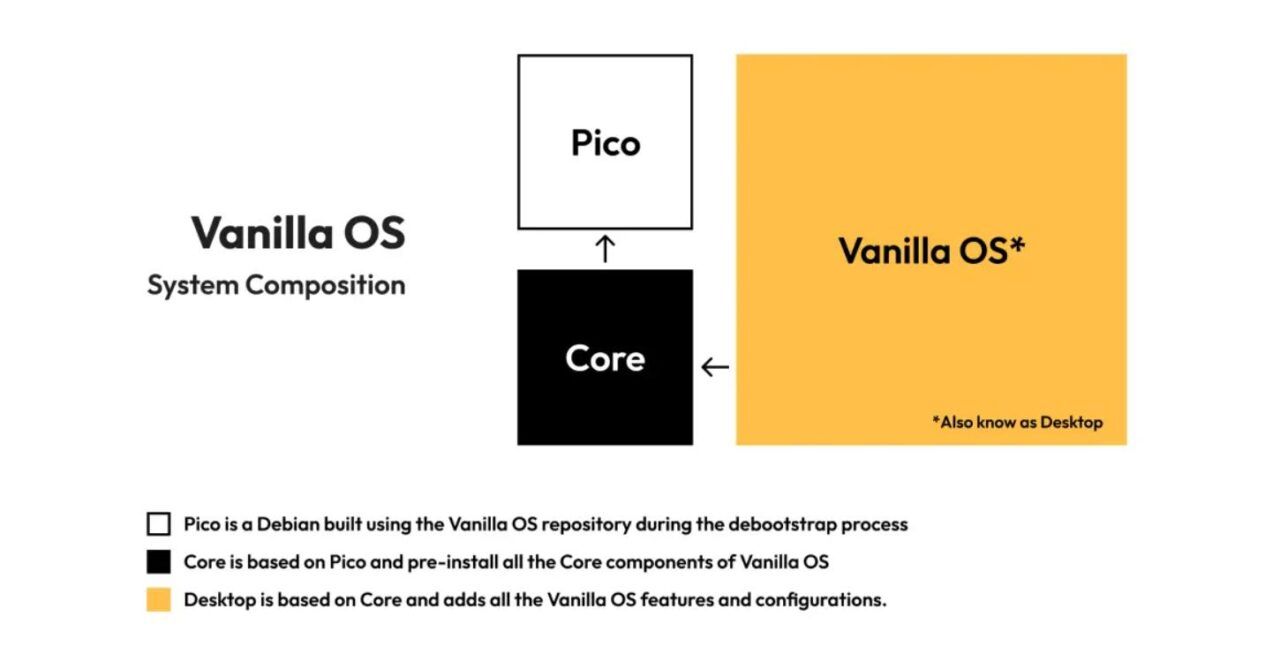 Vanilla OS
System Composition

Pico

Core

Vanilla OS*

*Also know as Desktop

Pico is a Debian built using the Vanilla OS repository during the debootstrap process

Core is based on Pico and pre-install all the Core components of Vanilla OS

Desktop is based on Core and adds all the Vanilla OS features and configurations.